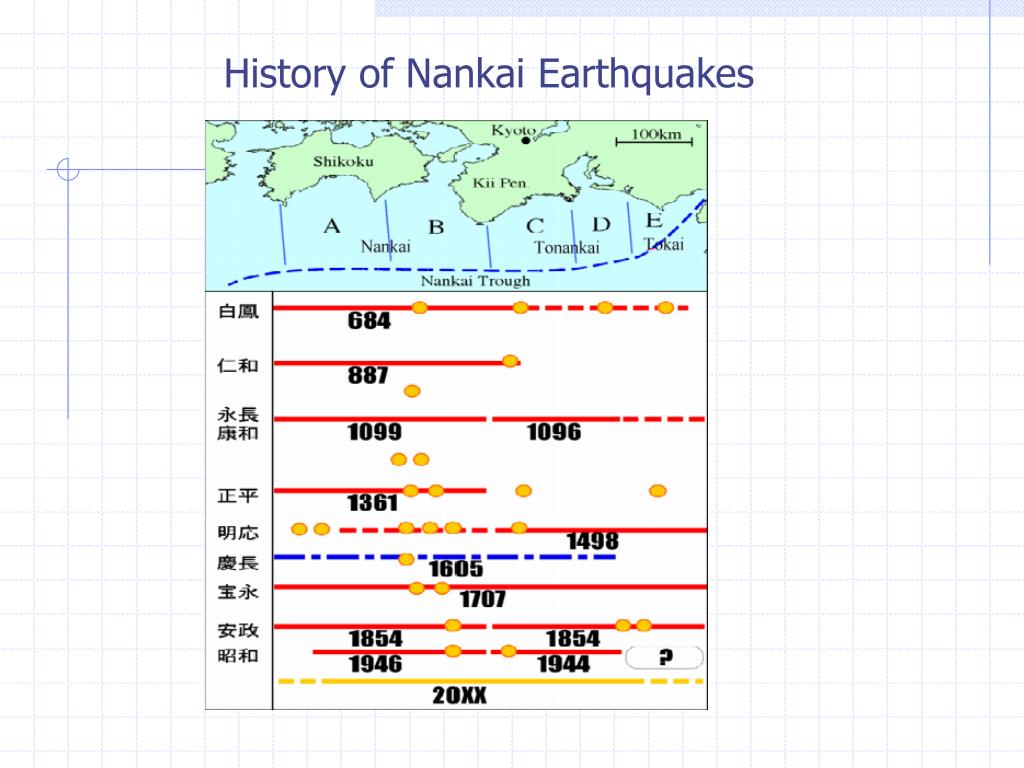 History of Nankai Earthquakes

Kyoto
100km
Shikoku
Kii Pen.
A
B
C
D
E
Nankai
Tonankai
Tokai
Nankai Trough

白鳳
684
仁和
887
永長
康和
1099
1096
正平
1361
明応
1498
慶長
1605
宝永
1707
安政
1854
1854
昭和
1946
1944
?
20XX